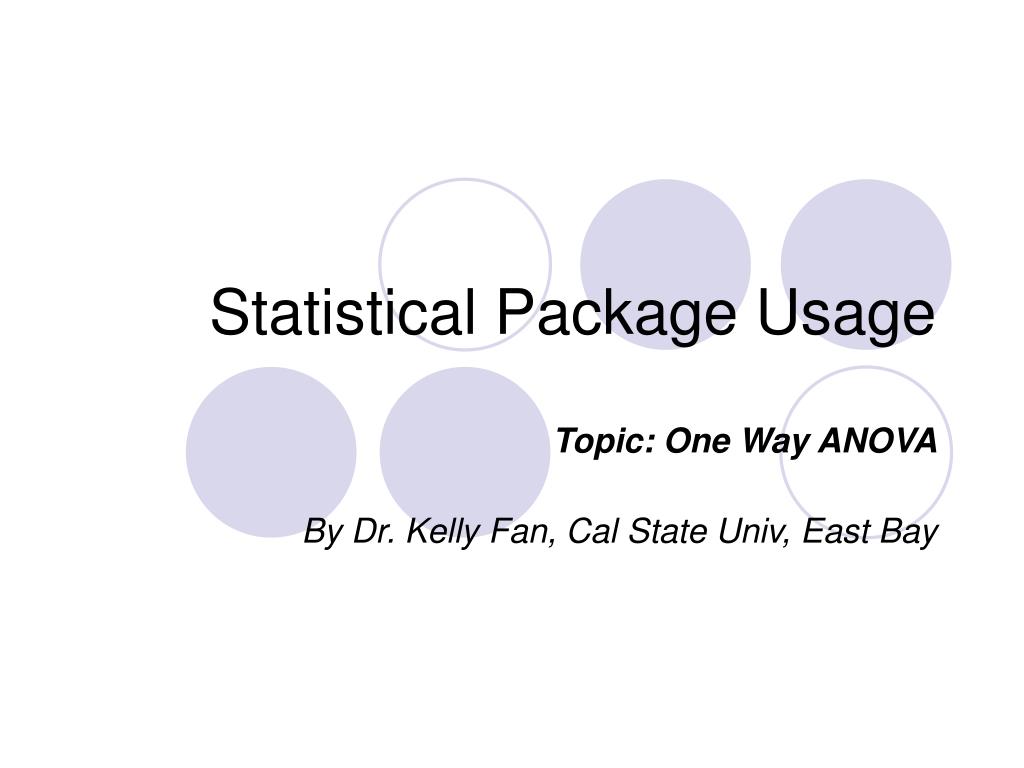 Statistical Package Usage

Topic: One Way ANOVA

By Dr. Kelly Fan, Cal State Univ, East Bay